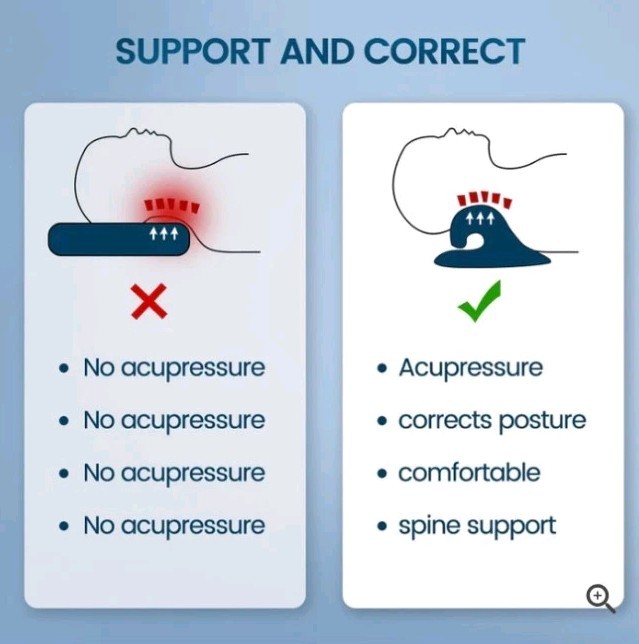 SUPPORT AND CORRECT

• No acupressure
• No acupressure
• No acupressure
• No acupressure

• Acupressure
• corrects posture
• comfortable
• spine support